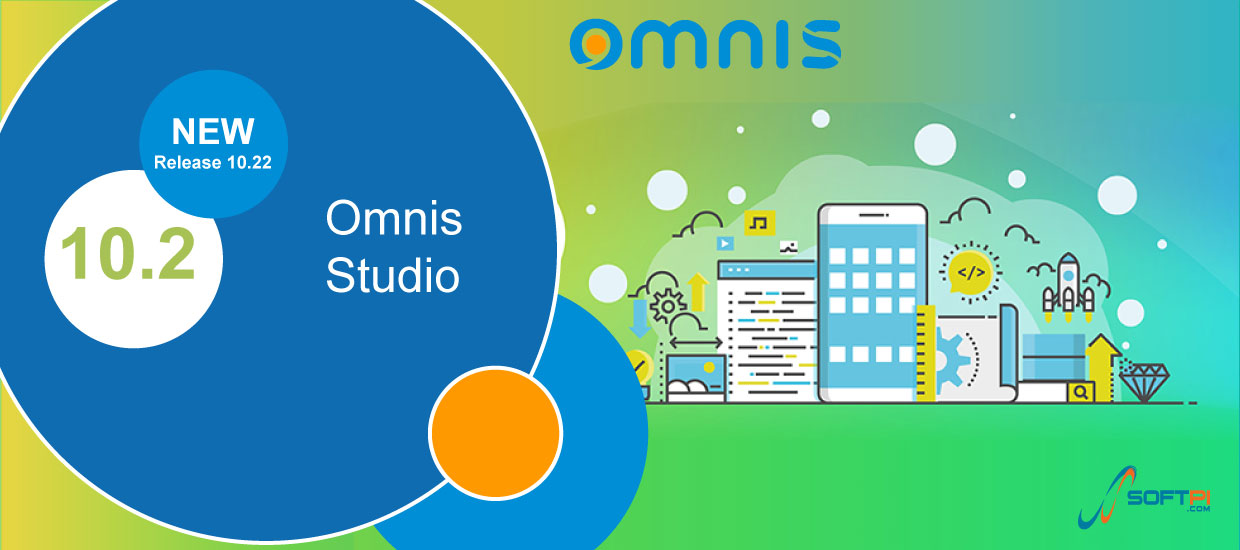 omnis

NEW
Release 10.22

10.2

Omnis Studio

</>

SOFTPI
.COM